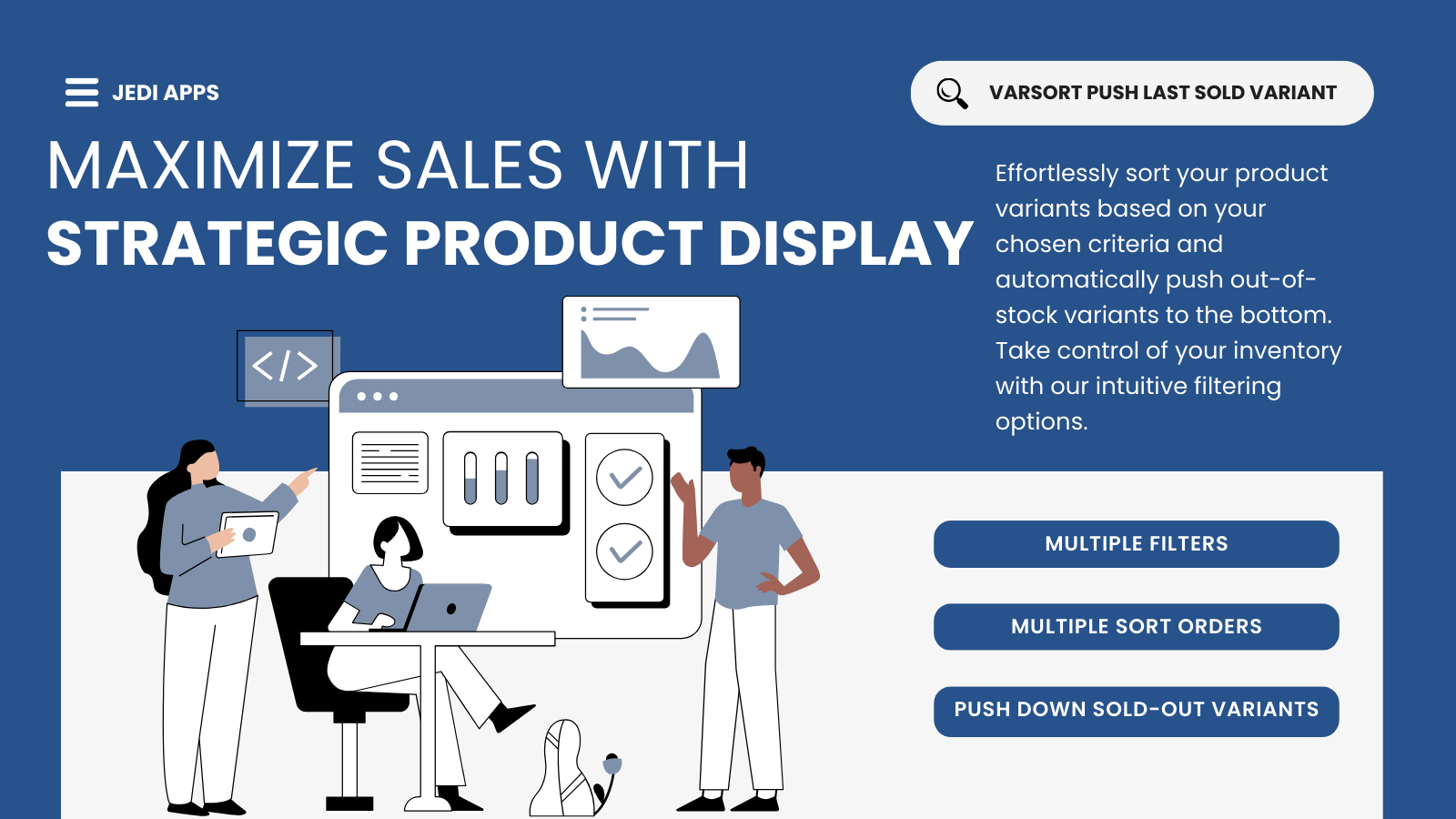 JEDI APPS

VARSORT PUSH LAST SOLD VARIANT

MAXIMIZE SALES WITH
STRATEGIC PRODUCT DISPLAY

Effortlessly sort your product variants based on your chosen criteria and automatically push out-of-stock variants to the bottom. Take control of your inventory with our intuitive filtering options.

</>

MULTIPLE FILTERS

MULTIPLE SORT ORDERS

PUSH DOWN SOLD-OUT VARIANTS